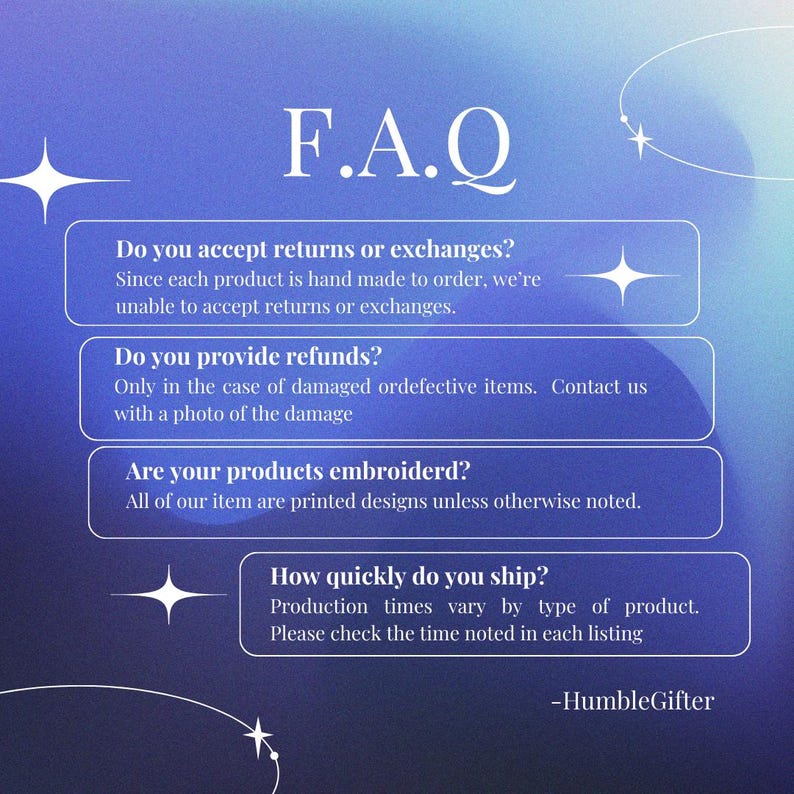 F.A.Q

Do you accept returns or exchanges?
Since each product is hand made to order, we're unable to accept returns or exchanges.

Do you provide refunds?
Only in the case of damaged ordefective items. Contact us with a photo of the damage

Are your products embroiderd?
All of our item are printed designs unless otherwise noted.

How quickly do you ship?
Production times vary by type of product. Please check the time noted in each listing

-HumbleGifter